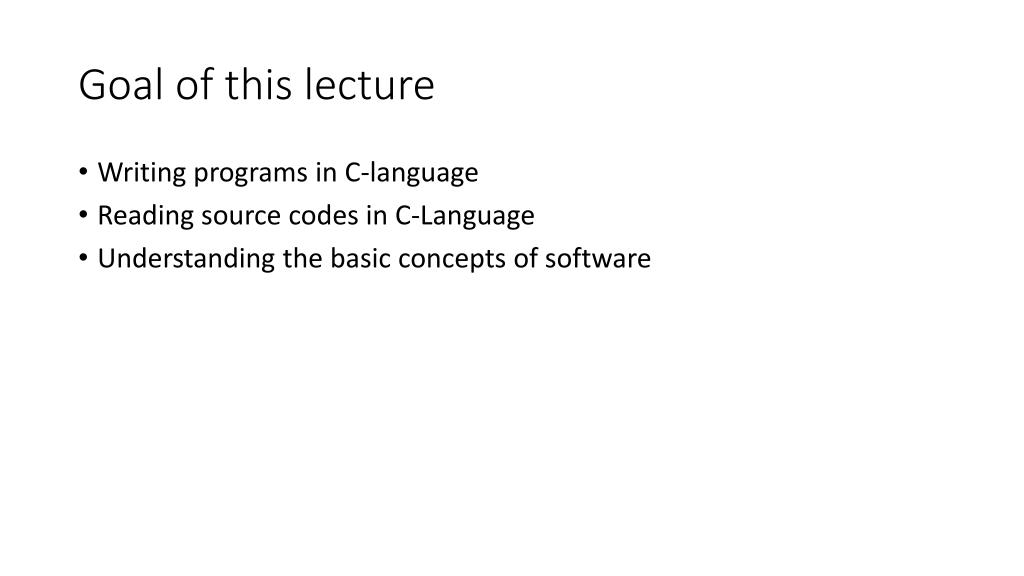 Goal of this lecture

• Writing programs in C-language
• Reading source codes in C-Language
• Understanding the basic concepts of software